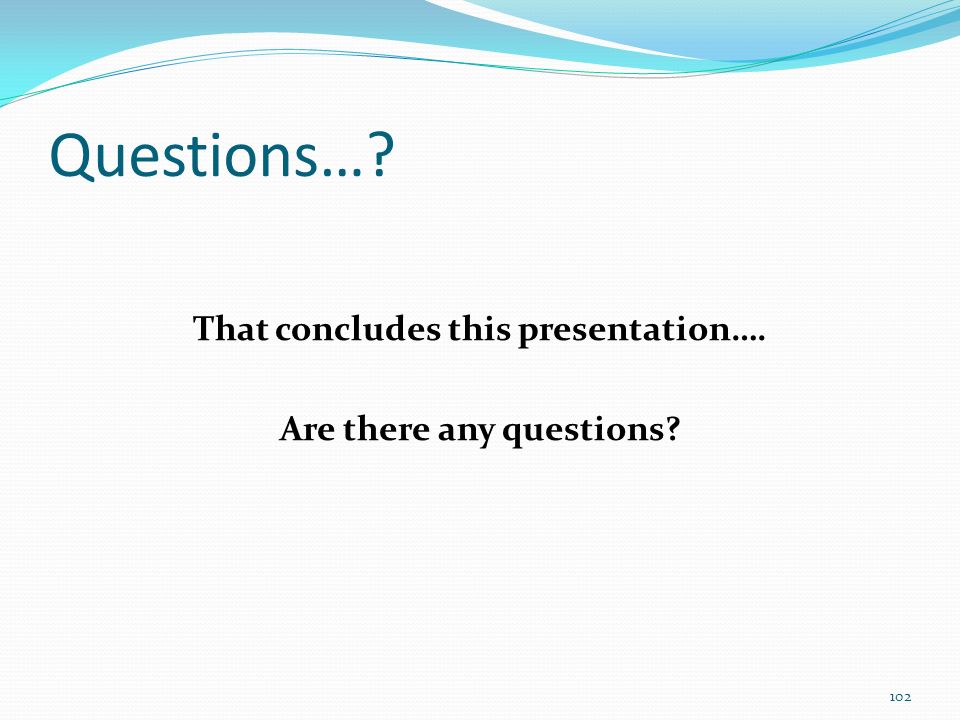 Questions…?

That concludes this presentation….

Are there any questions?

102